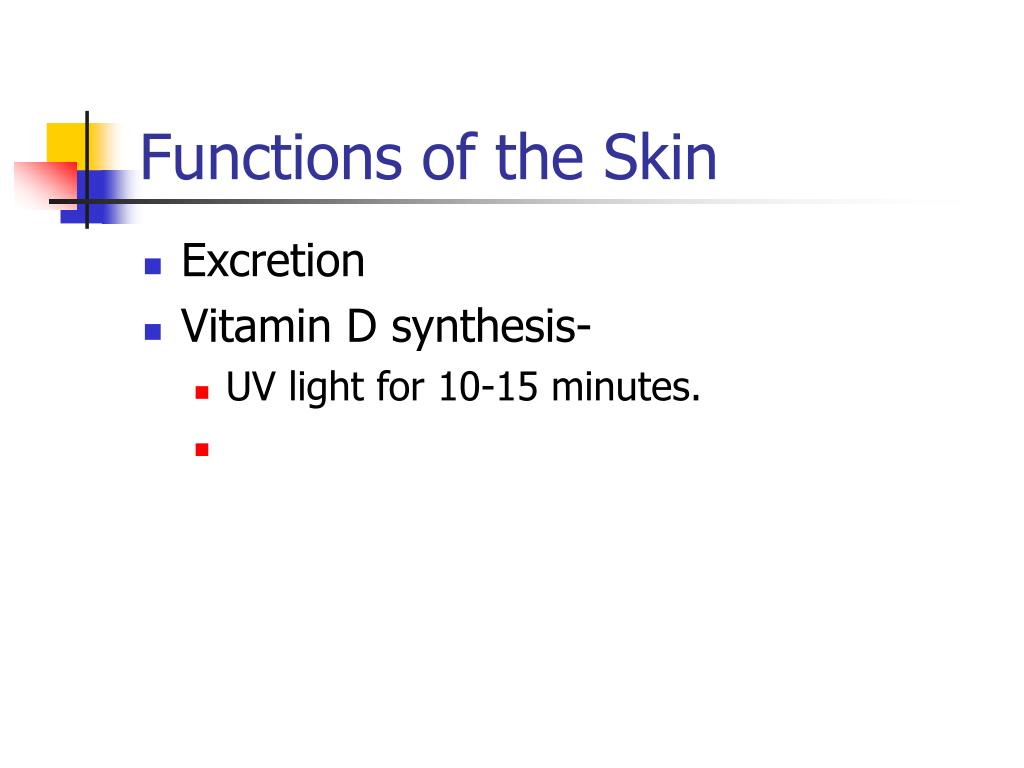 Functions of the Skin

- Excretion
- Vitamin D synthesis-
  - UV light for 10-15 minutes.